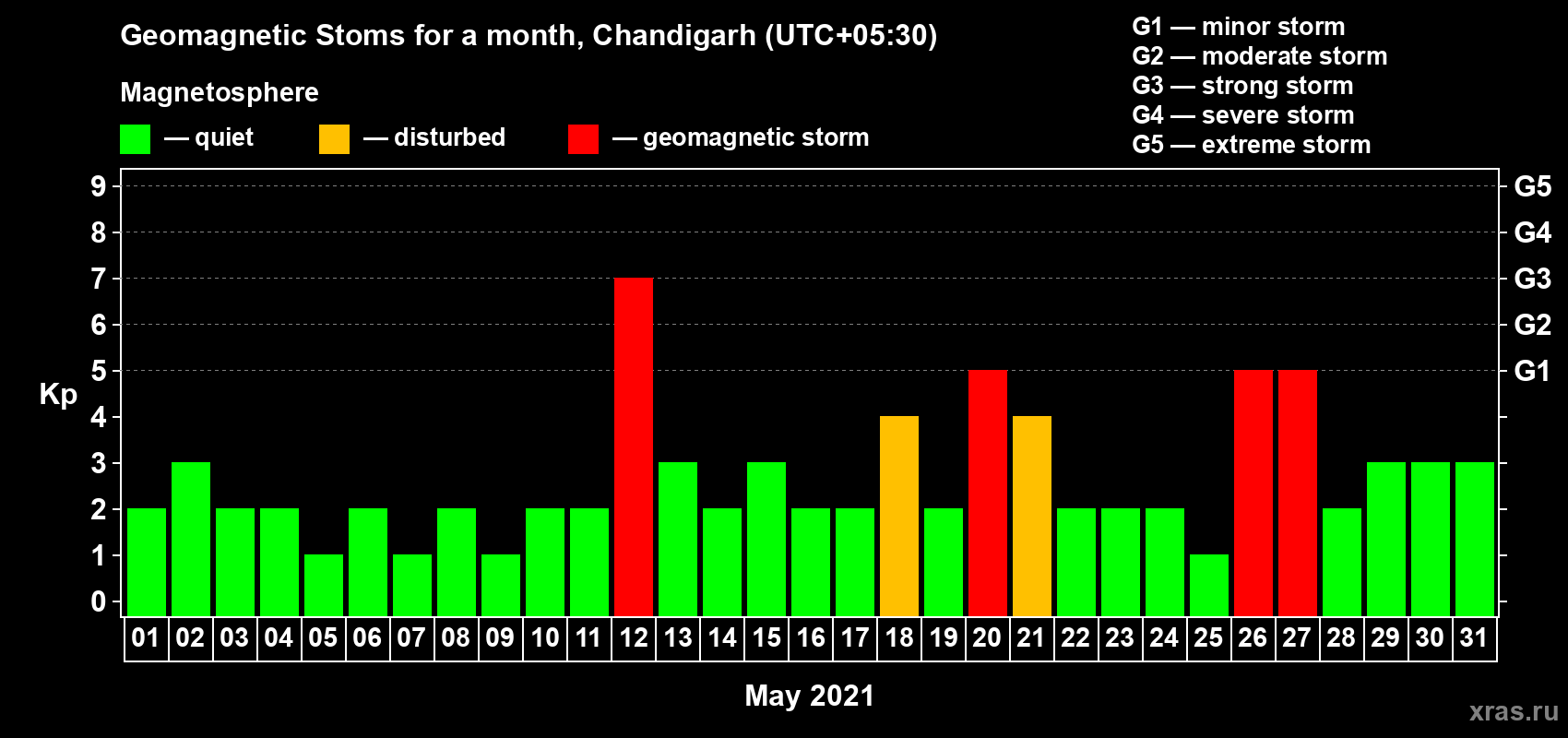 Geomagnetic Stoms for a month, Chandigarh (UTC+05:30)

Magnetosphere

— quiet — disturbed — geomagnetic storm

G1 — minor storm
G2 — moderate storm
G3 — strong storm
G4 — severe storm
G5 — extreme storm

Kp

9
8
7
6
5
4
3
2
1
0

G5
G4
G3
G2
G1

01 02 03 04 05 06 07 08 09 10 11 12 13 14 15 16 17 18 19 20 21 22 23 24 25 26 27 28 29 30 31

May 2021

xras.ru